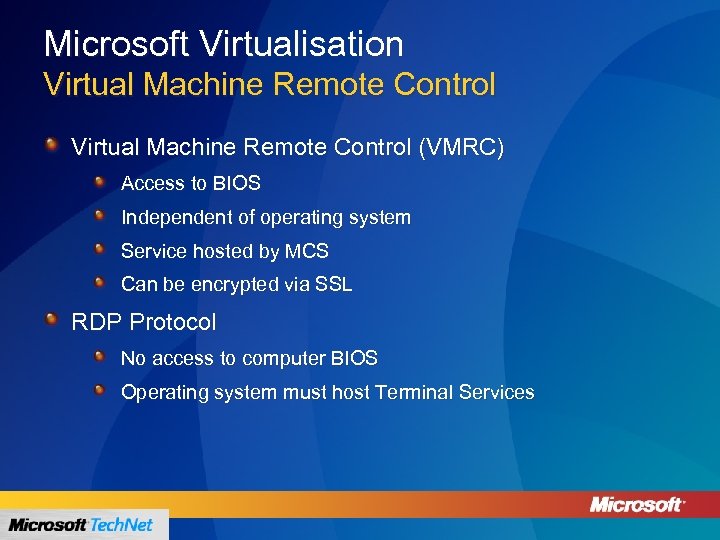 Microsoft Virtualisation
Virtual Machine Remote Control

Virtual Machine Remote Control (VMRC)

Access to BIOS

Independent of operating system

Service hosted by MCS

Can be encrypted via SSL

RDP Protocol

No access to computer BIOS

Operating system must host Terminal Services

Microsoft

Microsoft TechNet